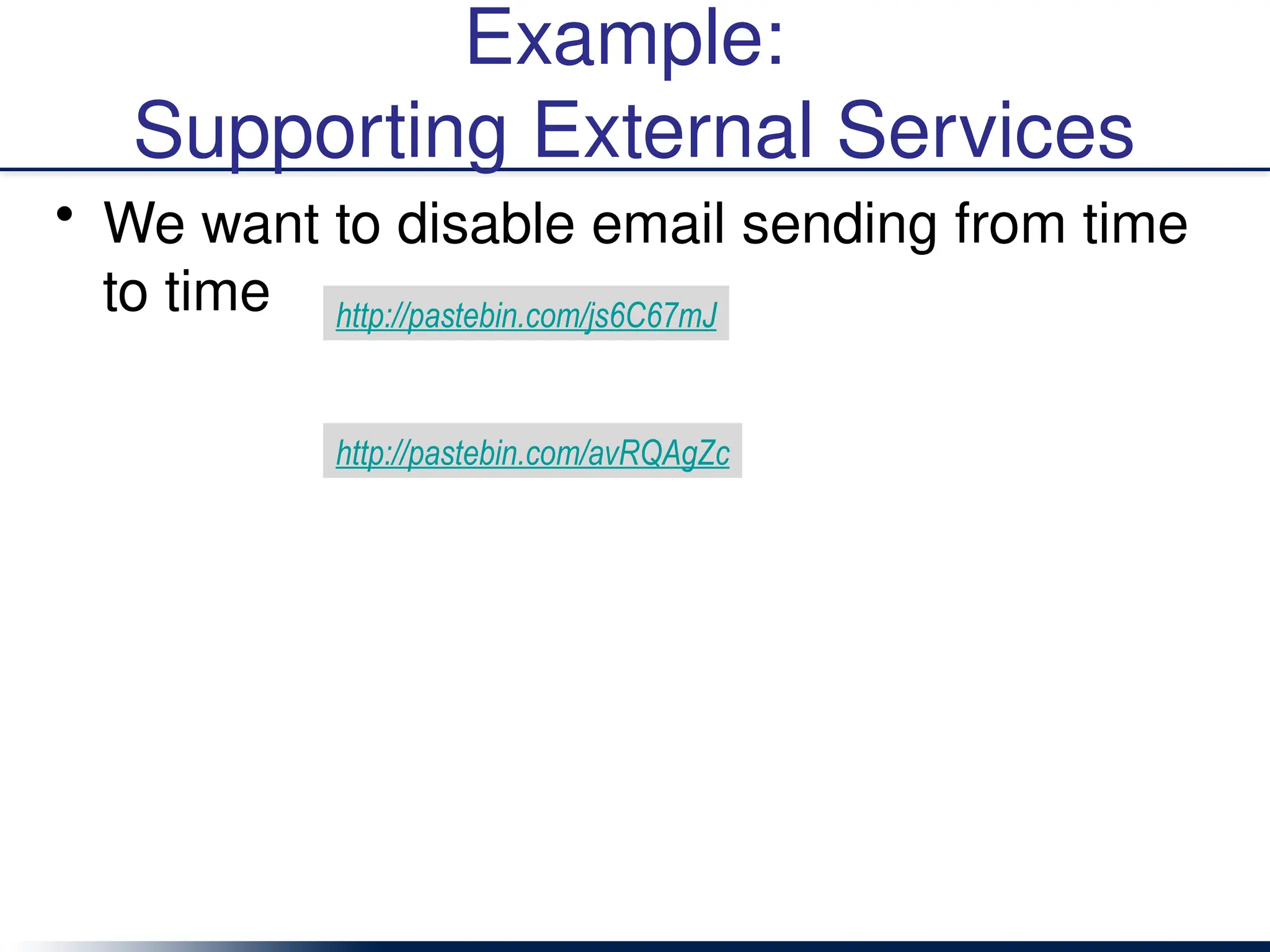 Example:
Supporting External Services

• We want to disable email sending from time to time

http://pastebin.com/js6C67mJ

http://pastebin.com/avRQAgZc